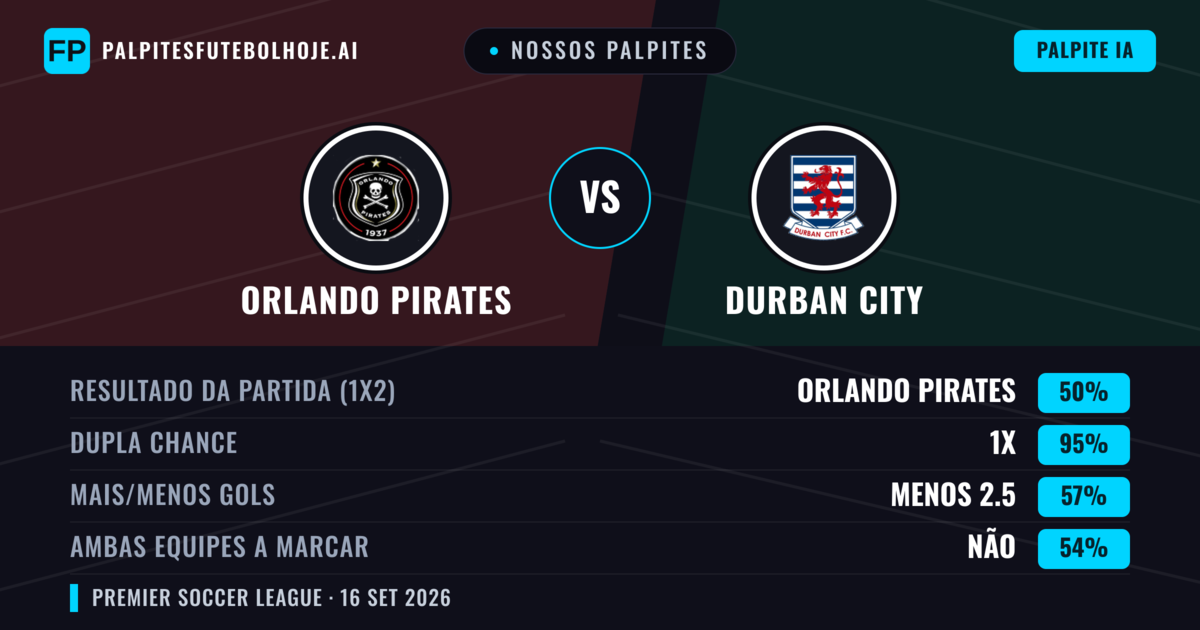 FP PALPITESFUTEBOLHOJE.AI

NOSSOS PALPITES

PALPITE IA

ORLANDO PIRATES 1937

VS

DURBAN CITY F.C.

ORLANDO PIRATES

DURBAN CITY

| RESULTADO DA PARTIDA (1X2) | ORLANDO PIRATES | 50% |
|---|---|---|
| DUPLA CHANCE | 1X | 95% |
| MAIS/MENOS GOLS | MENOS 2.5 | 57% |
| AMBAS EQUIPES A MARCAR | NÃO | 54% |

PREMIER SOCCER LEAGUE · 16 SET 2026